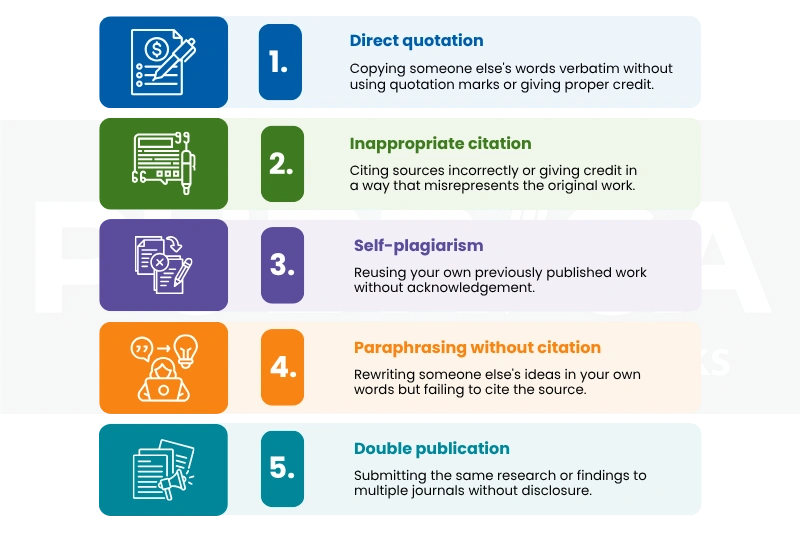 1.

Direct quotation

Copying someone else's words verbatim without using quotation marks or giving proper credit.

2.

Inappropriate citation

Citing sources incorrectly or giving credit in a way that misrepresents the original work.

3.

Self-plagiarism

Reusing your own previously published work without acknowledgement.

4.

Paraphrasing without citation

Rewriting someone else's ideas in your own words but failing to cite the source.

5.

Double publication

Submitting the same research or findings to multiple journals without disclosure.